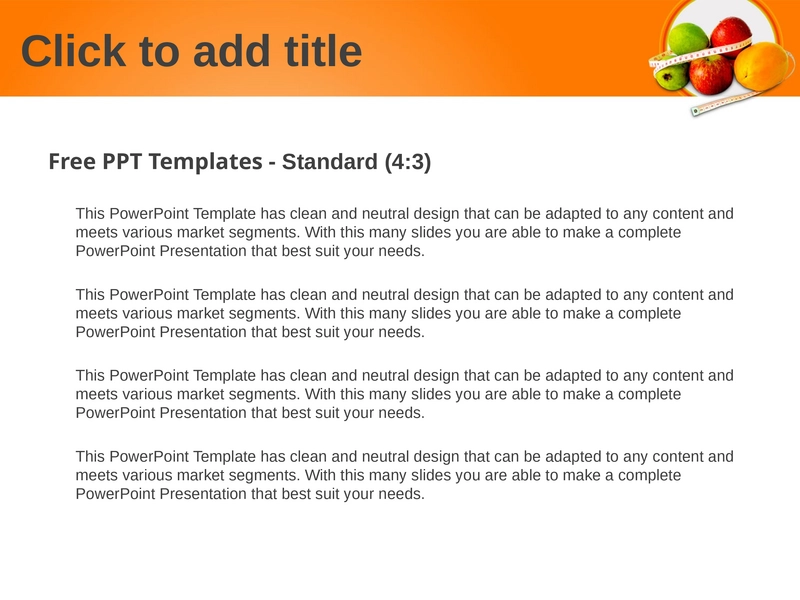 Click to add title

Free PPT Templates - Standard (4:3)

This PowerPoint Template has clean and neutral design that can be adapted to any content and meets various market segments. With this many slides you are able to make a complete PowerPoint Presentation that best suit your needs.

This PowerPoint Template has clean and neutral design that can be adapted to any content and meets various market segments. With this many slides you are able to make a complete PowerPoint Presentation that best suit your needs.

This PowerPoint Template has clean and neutral design that can be adapted to any content and meets various market segments. With this many slides you are able to make a complete PowerPoint Presentation that best suit your needs.

This PowerPoint Template has clean and neutral design that can be adapted to any content and meets various market segments. With this many slides you are able to make a complete PowerPoint Presentation that best suit your needs.